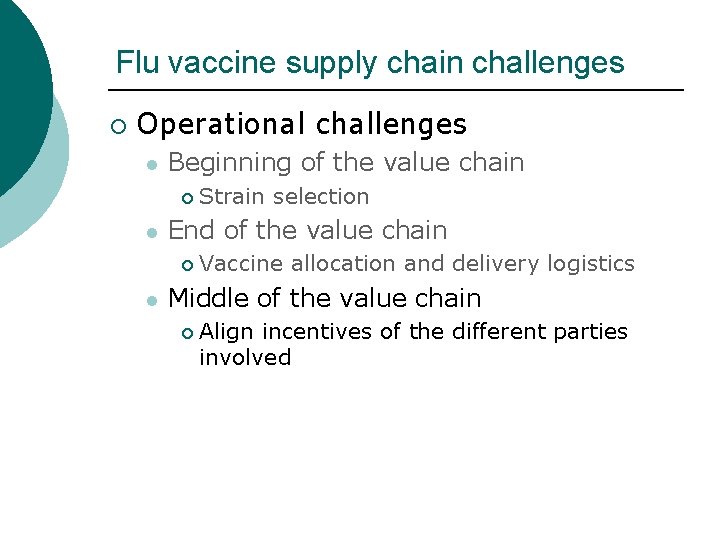 Flu vaccine supply chain challenges

Operational challenges

Beginning of the value chain

Strain selection

End of the value chain

Vaccine allocation and delivery logistics

Middle of the value chain

Align incentives of the different parties involved